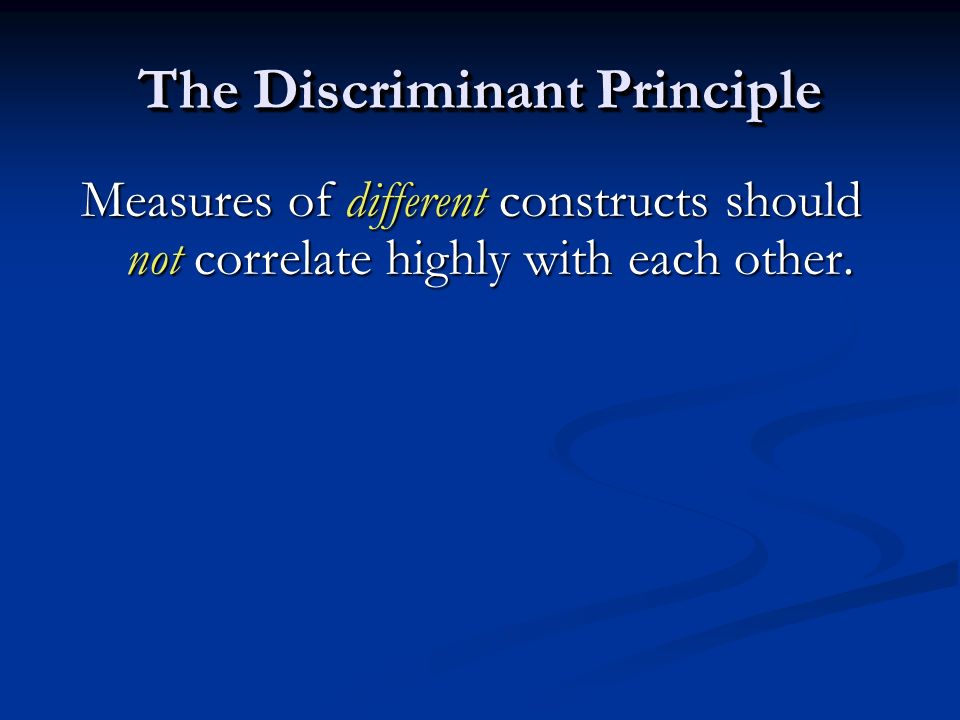 The Discriminant Principle

Measures of different constructs should not correlate highly with each other.